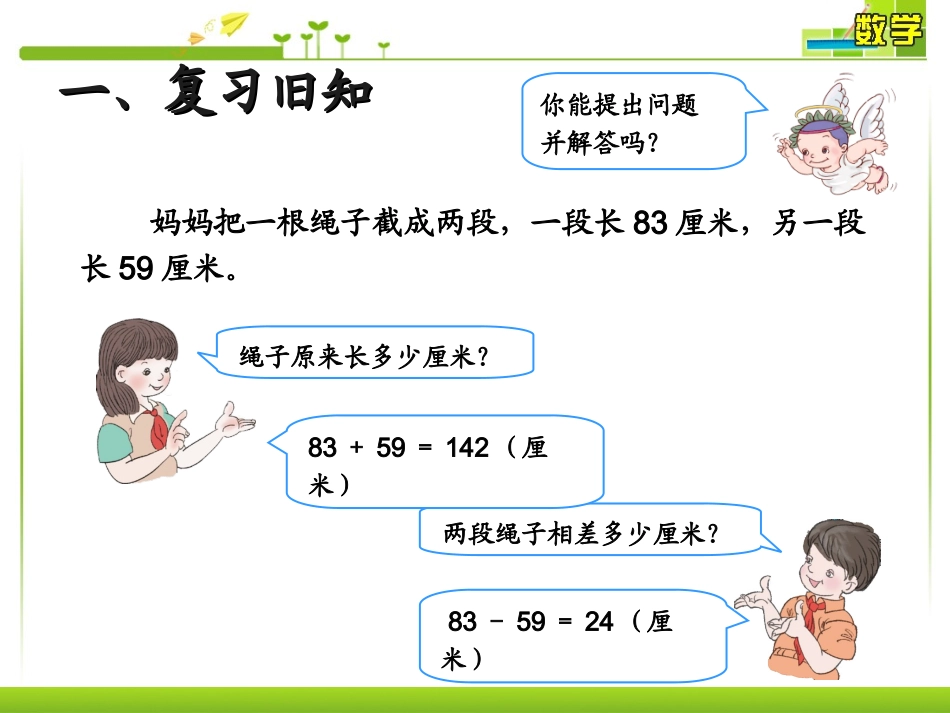 数学

一、复习旧知

你能提出问题并解答吗?

妈妈把一根绳子截成两段，一段长 83 厘米，另一段长 59 厘米。

绳子原来长多少厘米?

$83 + 59 = 142$（厘米）

两段绳子相差多少厘米?

$83 - 59 = 24$（厘米）